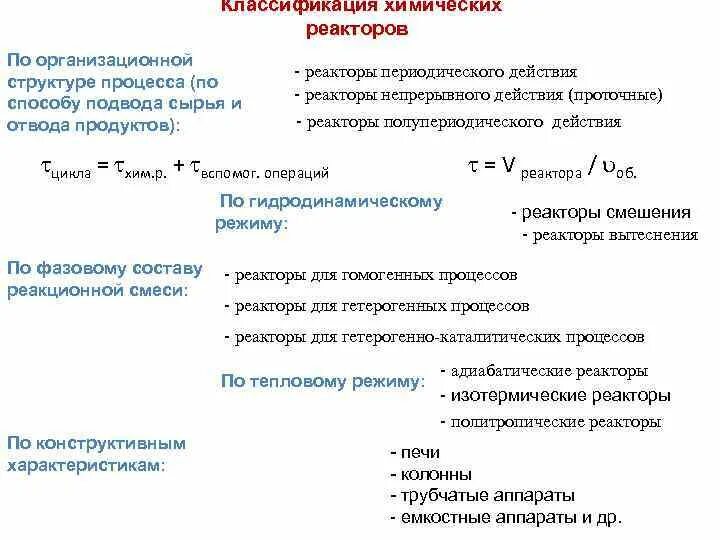 Классификация химических реакторов

По организационной структуре процесса (по способу подвода сырья и отвода продуктов):

- реакторы периодического действия
- реакторы непрерывного действия (проточные)
- реакторы полупериодического действия

$\tau_{цикла} = \tau_{хим.р.} + \tau_{вспомог.\ операций}$

$\tau = V_{реактора} / \upsilon_{об.}$

По гидродинамическому режиму:

- реакторы смешения
- реакторы вытеснения

По фазовому составу реакционной смеси:

- реакторы для гомогенных процессов
- реакторы для гетерогенных процессов
- реакторы для гетерогенно-каталитических процессов

По тепловому режиму:

- адиабатические реакторы
- изотермические реакторы
- политропические реакторы

По конструктивным характеристикам:

- печи
- колонны
- трубчатые аппараты
- емкостные аппараты и др.